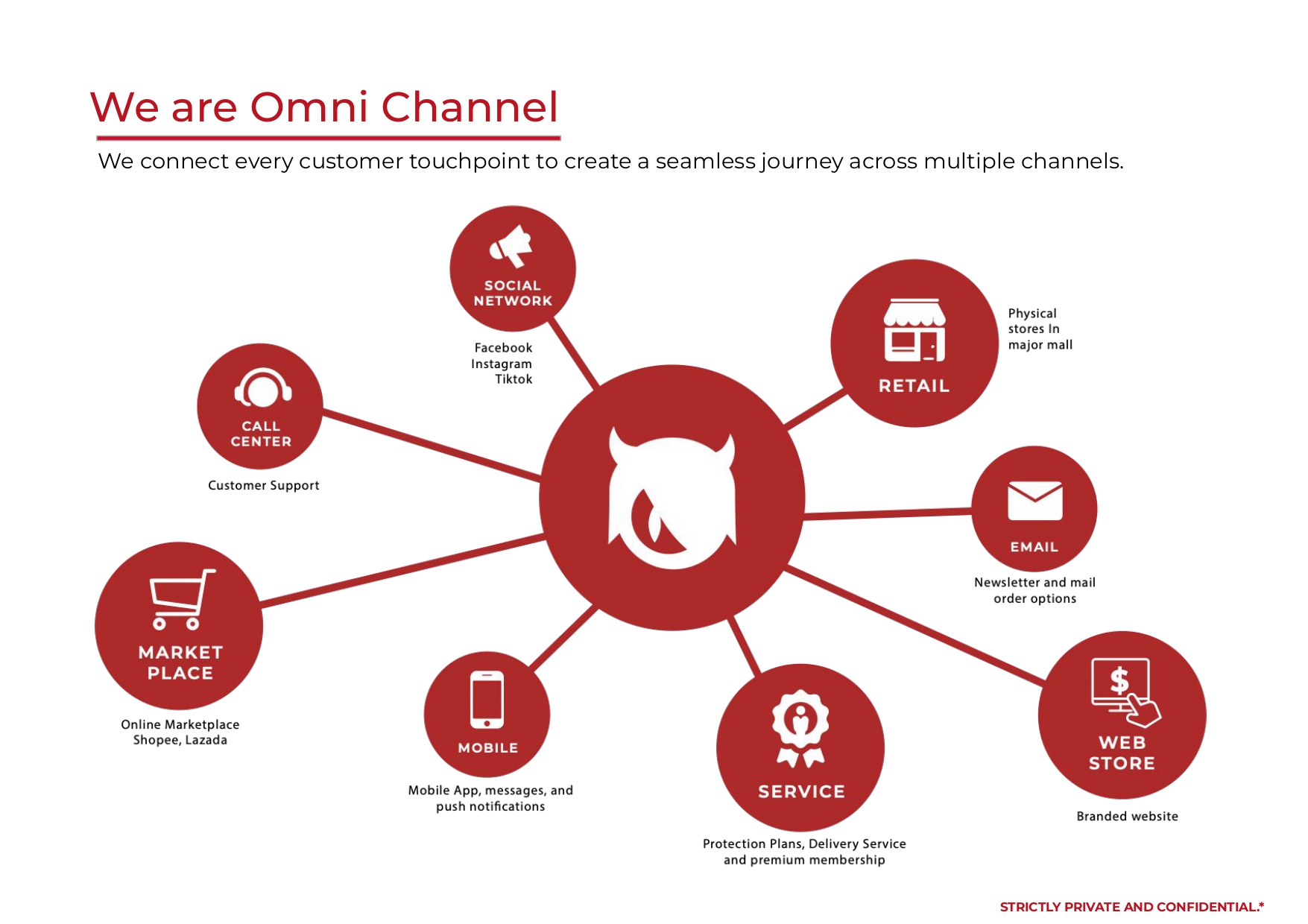 We are Omni Channel

We connect every customer touchpoint to create a seamless journey across multiple channels.

SOCIAL NETWORK

Facebook
Instagram
Tiktok

RETAIL

Physical stores In major mall

CALL CENTER

Customer Support

EMAIL

Newsletter and mail order options

MARKET PLACE

Online Marketplace
Shopee, Lazada

MOBILE

Mobile App, messages, and push notifications

SERVICE

Protection Plans, Delivery Service and premium membership

WEB STORE

Branded website

STRICTLY PRIVATE AND CONFIDENTIAL.*